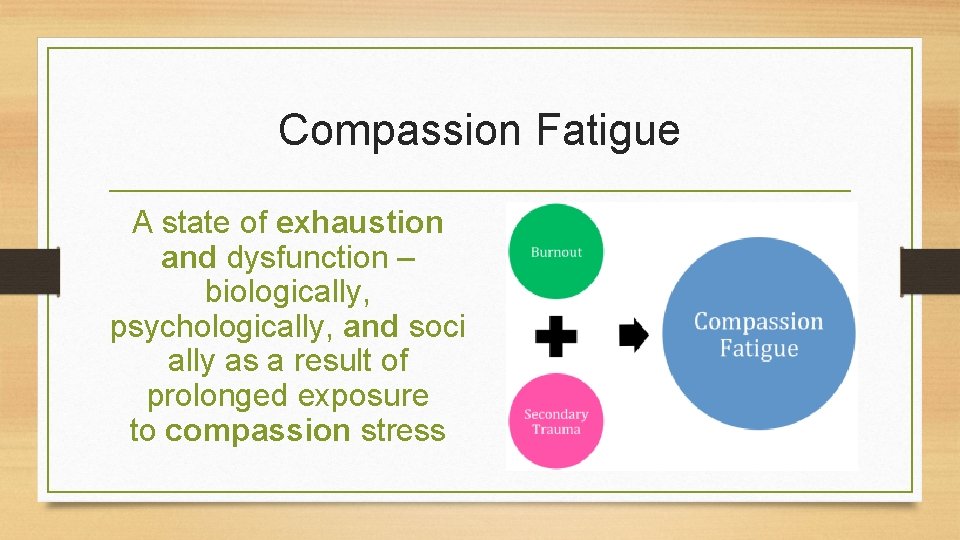 Compassion Fatigue

A state of exhaustion and dysfunction – biologically, psychologically, and soci ally as a result of prolonged exposure to compassion stress

Burnout

Secondary Trauma

Compassion Fatigue